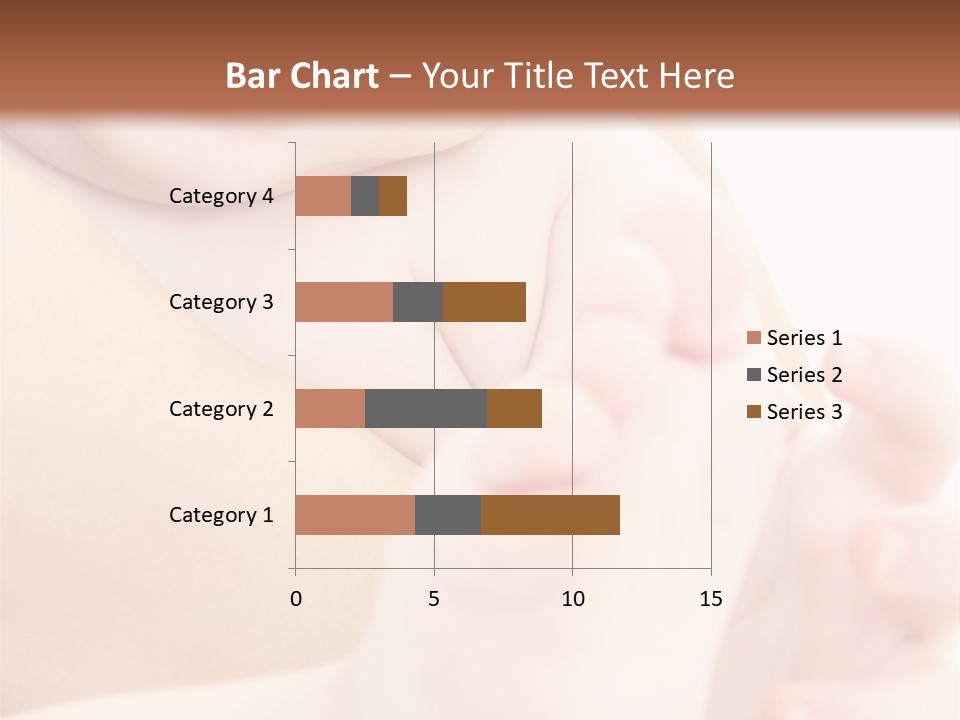 Bar Chart – Your Title Text Here

Category 4
Category 3
Category 2
Category 1

0 5 10 15

Series 1
Series 2
Series 3